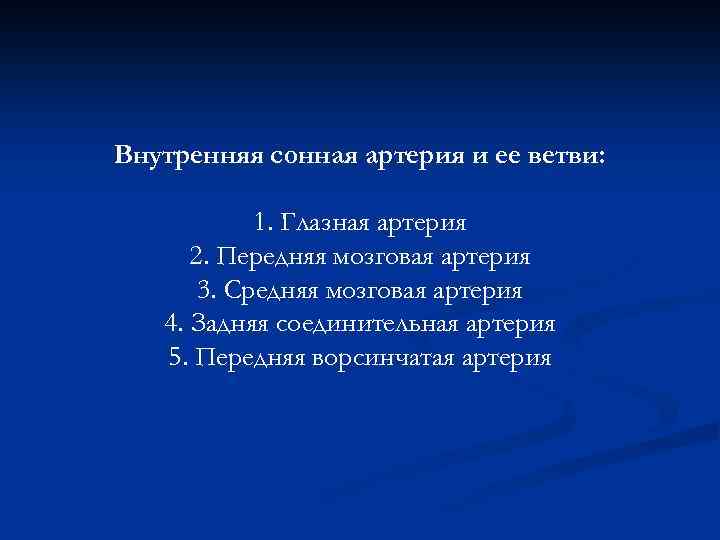 Внутренняя сонная артерия и ее ветви:

1. Глазная артерия
2. Передняя мозговая артерия
3. Средняя мозговая артерия
4. Задняя соединительная артерия
5. Передняя ворсинчатая артерия